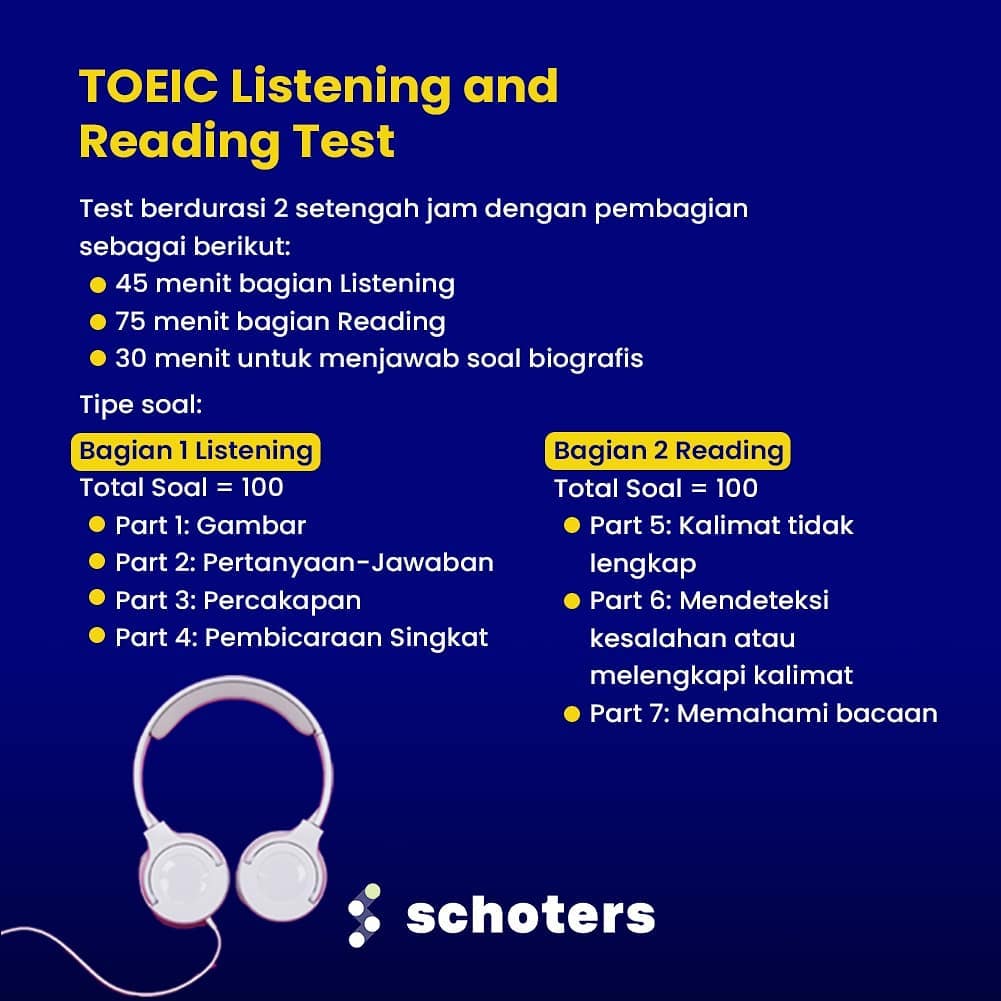 TOEIC Listening and Reading Test

Test berdurasi 2 setengah jam dengan pembagian sebagai berikut:
- 45 menit bagian Listening
- 75 menit bagian Reading
- 30 menit untuk menjawab soal biografis

Tipe soal:

Bagian 1 Listening
Total Soal = 100
- Part 1: Gambar
- Part 2: Pertanyaan-Jawaban
- Part 3: Percakapan
- Part 4: Pembicaraan Singkat

Bagian 2 Reading
Total Soal = 100
- Part 5: Kalimat tidak lengkap
- Part 6: Mendeteksi kesalahan atau melengkapi kalimat
- Part 7: Memahami bacaan

schoters